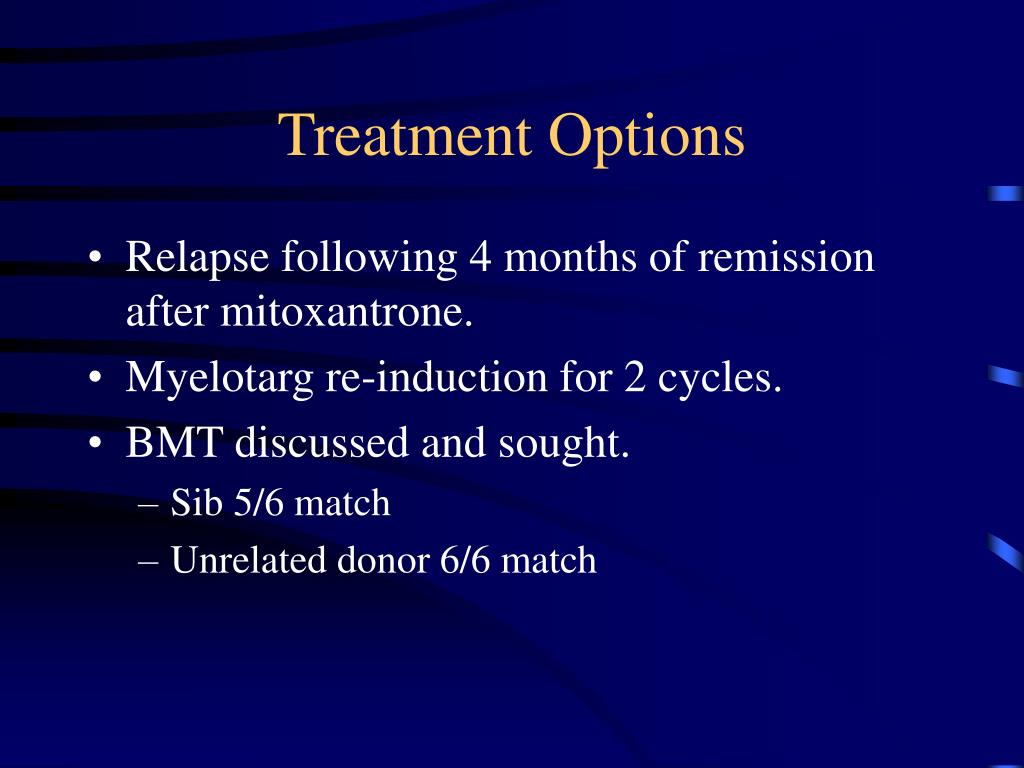 Treatment Options

• Relapse following 4 months of remission after mitoxantrone.
• Myelotarg re-induction for 2 cycles.
• BMT discussed and sought.
– Sib 5/6 match
– Unrelated donor 6/6 match